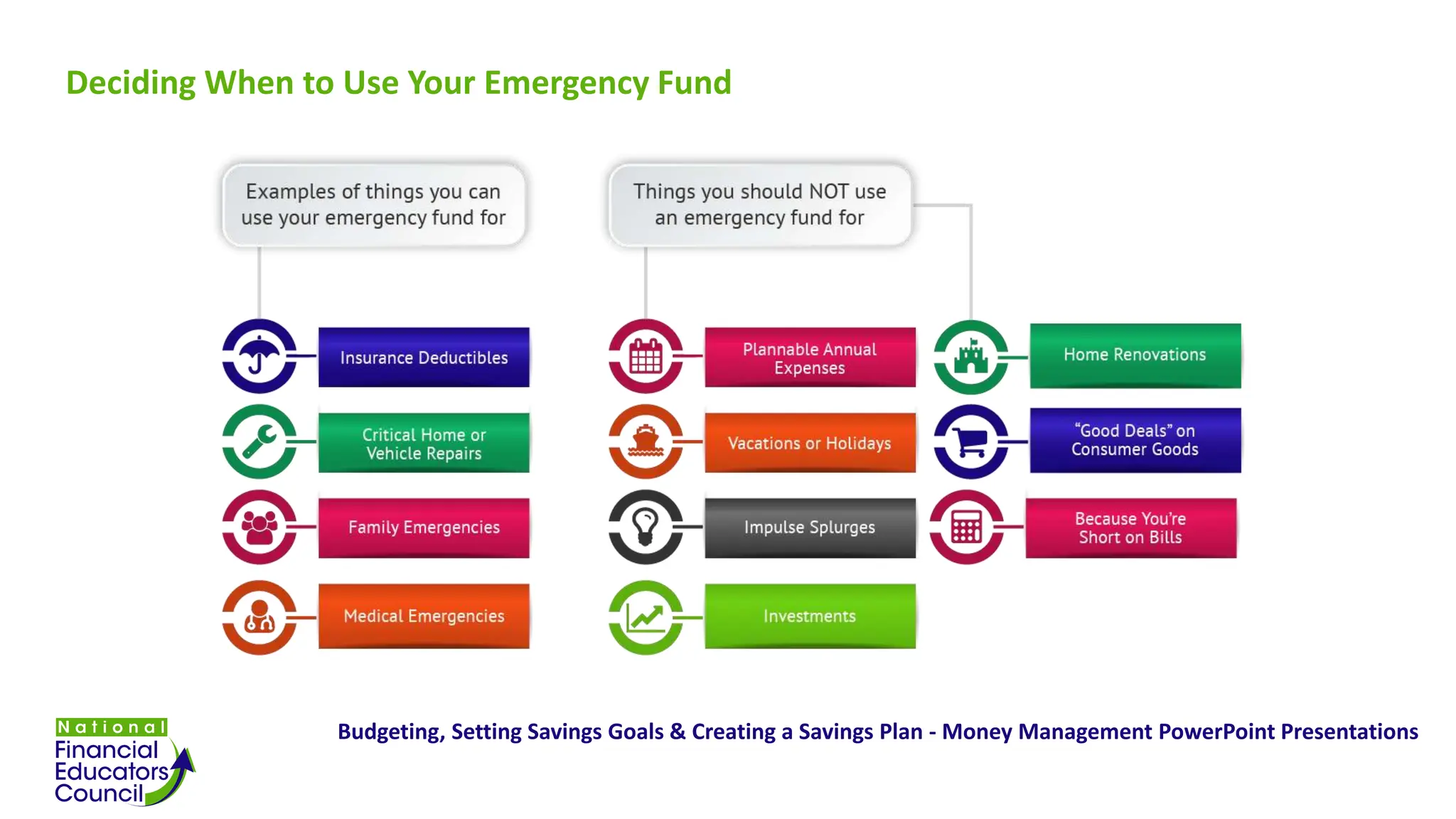 Deciding When to Use Your Emergency Fund

Examples of things you can use your emergency fund for

Insurance Deductibles

Critical Home or Vehicle Repairs

Family Emergencies

Medical Emergencies

Things you should NOT use an emergency fund for

Plannable Annual Expenses

Vacations or Holidays

Impulse Splurges

Investments

Home Renovations

"Good Deals" on Consumer Goods

Because You're Short on Bills

National Financial Educators Council

Budgeting, Setting Savings Goals & Creating a Savings Plan - Money Management PowerPoint Presentations